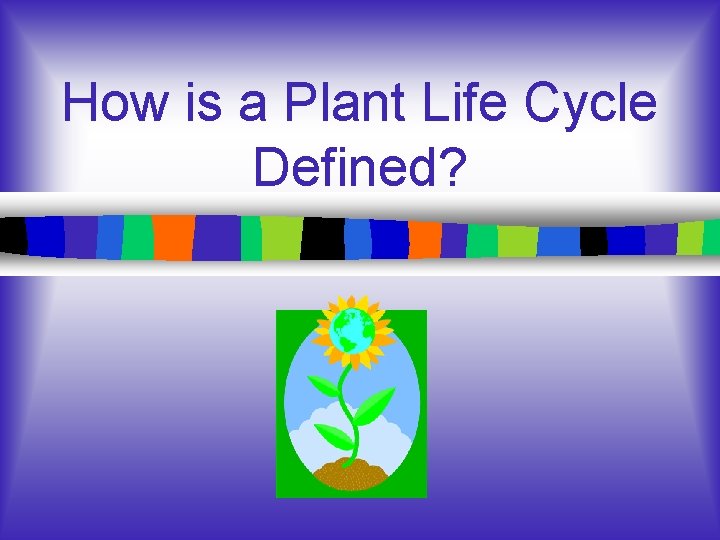 How is a Plant Life Cycle Defined?